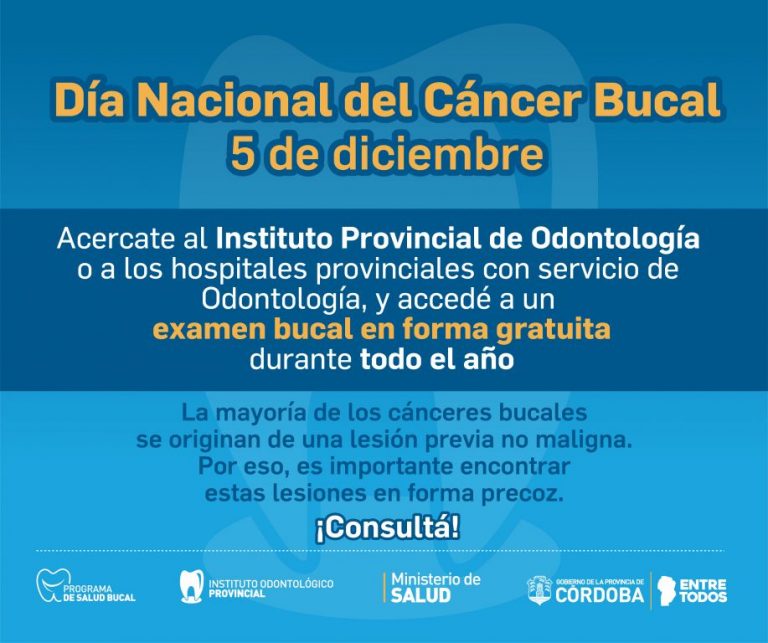 Día Nacional del Cáncer Bucal
5 de diciembre

Acercate al Instituto Provincial de Odontología o a los hospitales provinciales con servicio de Odontología, y accedé a un examen bucal en forma gratuita durante todo el año

La mayoría de los cánceres bucales se originan de una lesión previa no maligna. Por eso, es importante encontrar estas lesiones en forma precoz.

¡Consultá!

PROGRAMA DE SALUD BUCAL

INSTITUTO ODONTOLÓGICO PROVINCIAL

Ministerio de SALUD

GOBIERNO DE LA PROVINCIA DE CÓRDOBA

ENTRE TODOS